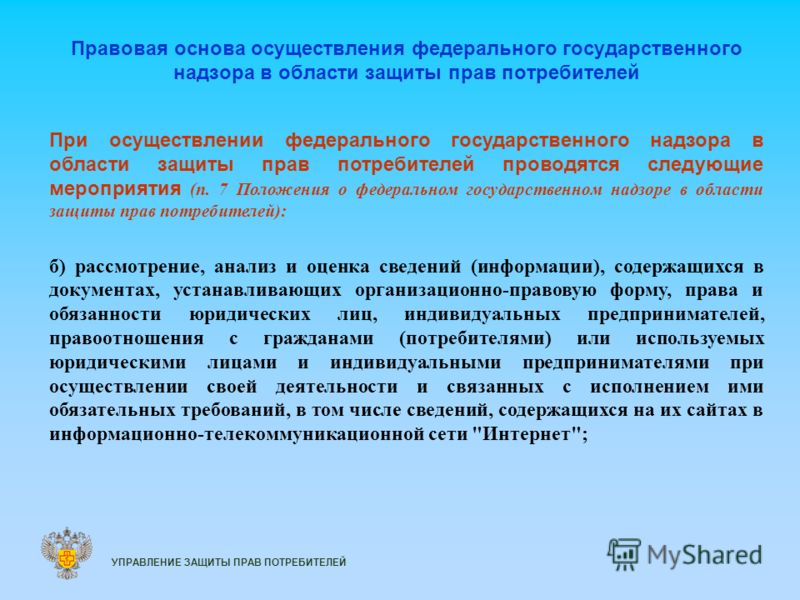 Правовая основа осуществления федерального государственного надзора в области защиты прав потребителей

При осуществлении федерального государственного надзора в области защиты прав потребителей проводятся следующие мероприятия (п. 7 Положения о федеральном государственном надзоре в области защиты прав потребителей):

б) рассмотрение, анализ и оценка сведений (информации), содержащихся в документах, устанавливающих организационно-правовую форму, права и обязанности юридических лиц, индивидуальных предпринимателей, правоотношения с гражданами (потребителями) или используемых юридическими лицами и индивидуальными предпринимателями при осуществлении своей деятельности и связанных с исполнением ими обязательных требований, в том числе сведений, содержащихся на их сайтах в информационно-телекоммуникационной сети "Интернет";

УПРАВЛЕНИЕ ЗАЩИТЫ ПРАВ ПОТРЕБИТЕЛЕЙ

MyShared